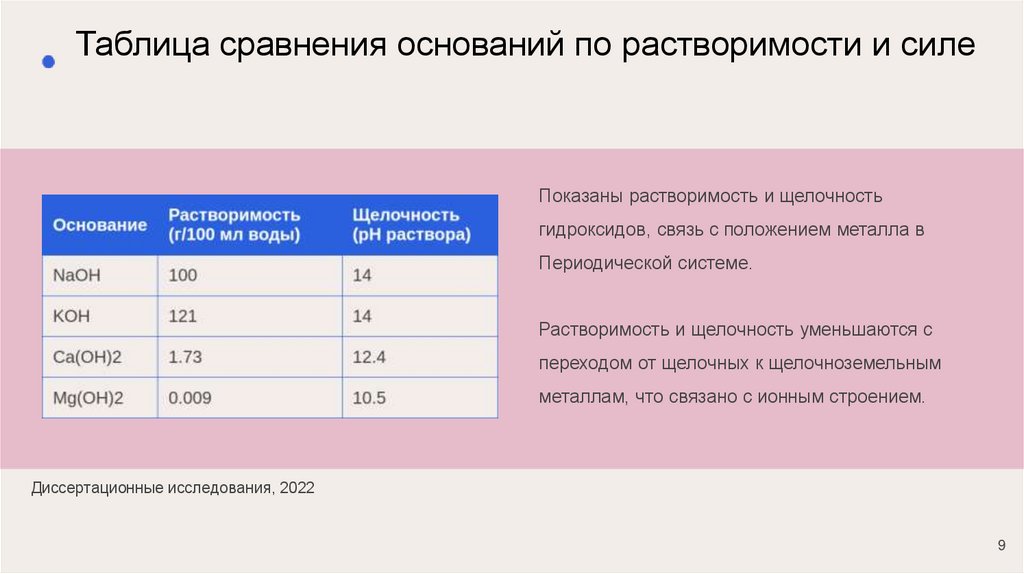 Таблица сравнения оснований по растворимости и силе

| Основание | Растворимость (г/100 мл воды) | Щелочность (pH раствора) |
|---|---|---|
| NaOH | 100 | 14 |
| KOH | 121 | 14 |
| Ca(OH)2 | 1.73 | 12.4 |
| Mg(OH)2 | 0.009 | 10.5 |

Показаны растворимость и щелочность гидроксидов, связь с положением металла в Периодической системе.

Растворимость и щелочность уменьшаются с переходом от щелочных к щелочноземельным металлам, что связано с ионным строением.

Диссертационные исследования, 2022

9